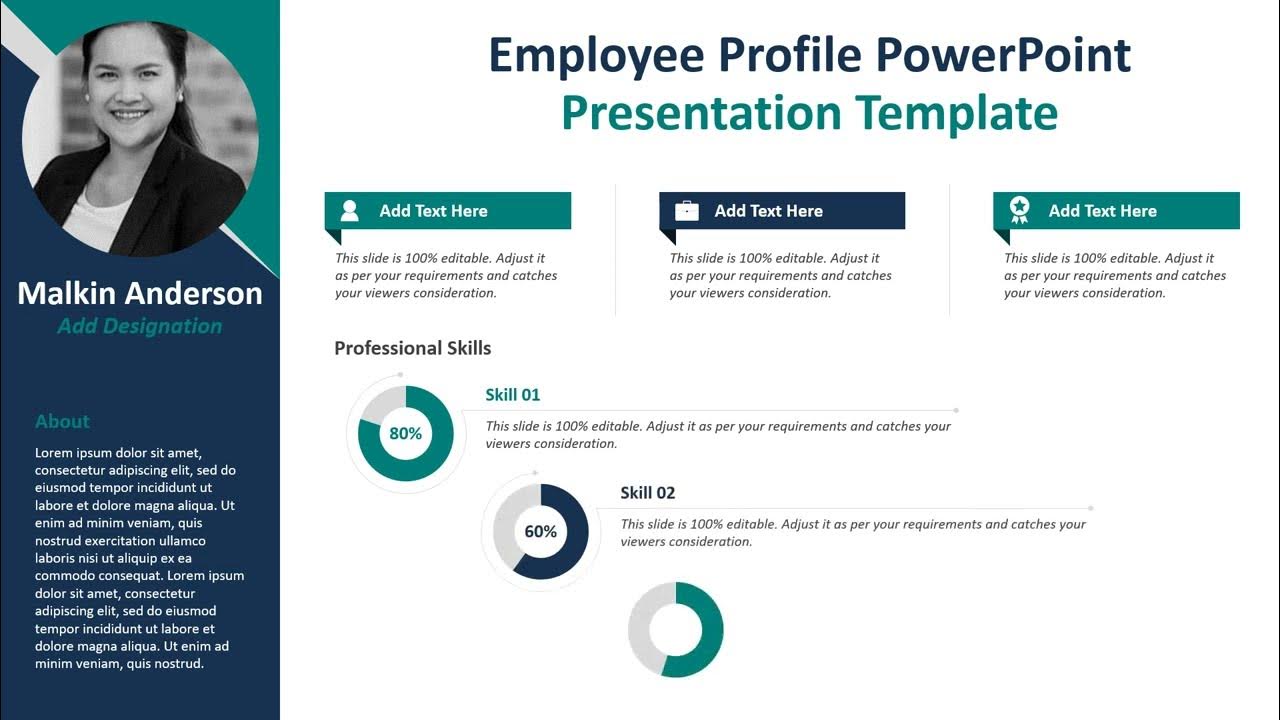 Malkin Anderson
Add Designation

About

Lorem ipsum dolor sit amet, consectetur adipiscing elit, sed do eiusmod tempor incididunt ut labore et dolore magna aliqua. Ut enim ad minim veniam, quis nostrud exercitation ullamco laboris nisi ut aliquip ex ea commodo consequat. Lorem ipsum dolor sit amet, consectetur adipiscing elit, sed do eiusmod tempor incididunt ut labore et dolore magna aliqua. Ut enim ad minim veniam, quis nostrud.

Employee Profile PowerPoint Presentation Template

Add Text Here
This slide is 100% editable. Adjust it as per your requirements and catches your viewers consideration.

Add Text Here
This slide is 100% editable. Adjust it as per your requirements and catches your viewers consideration.

Add Text Here
This slide is 100% editable. Adjust it as per your requirements and catches your viewers consideration.

Professional Skills

80%
Skill 01
This slide is 100% editable. Adjust it as per your requirements and catches your viewers consideration.

60%
Skill 02
This slide is 100% editable. Adjust it as per your requirements and catches your viewers consideration.